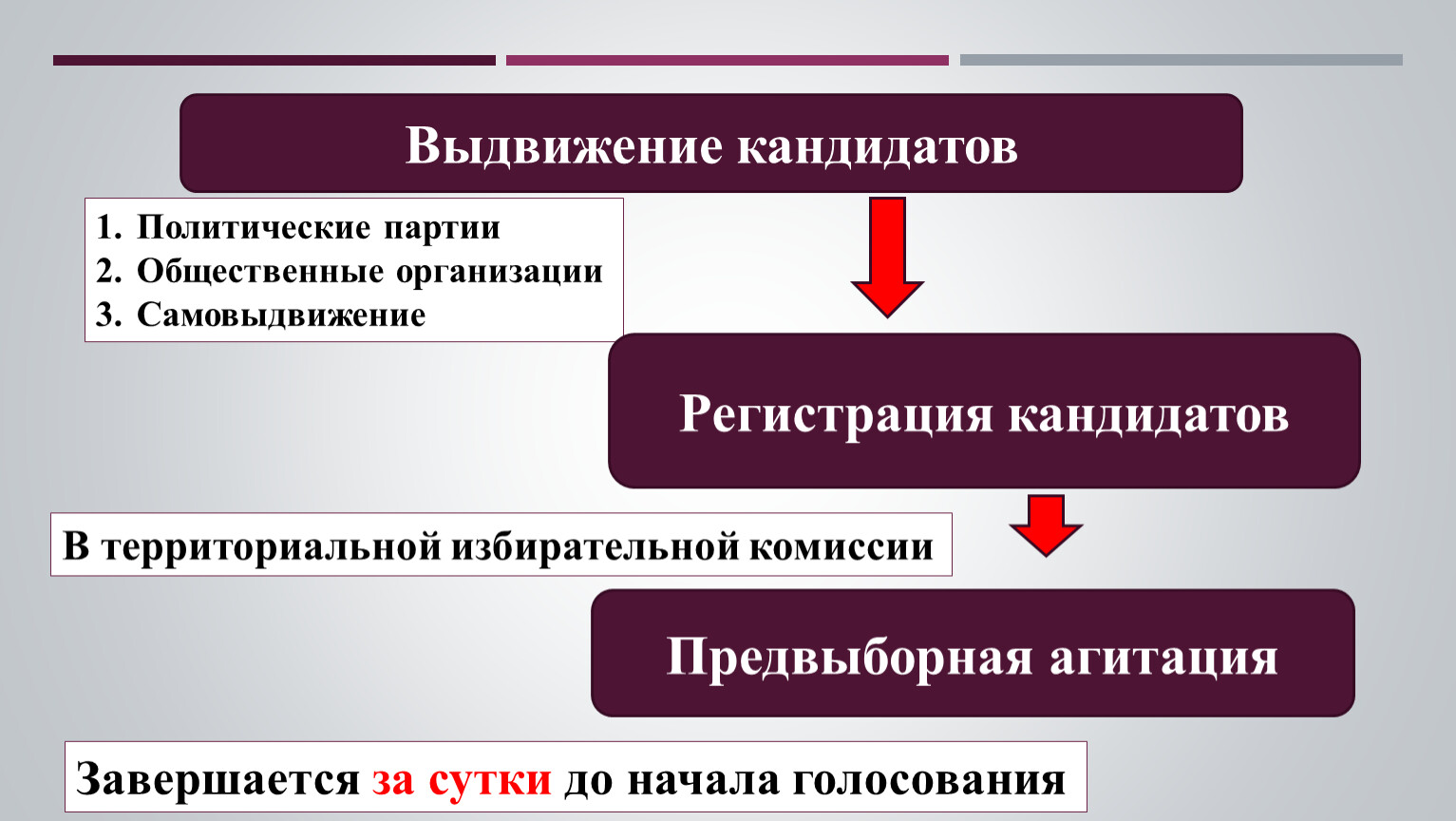 Выдвижение кандидатов

1. Политические партии
2. Общественные организации
3. Самовыдвижение

Регистрация кандидатов

В территориальной избирательной комиссии

Предвыборная агитация

Завершается за сутки до начала голосования